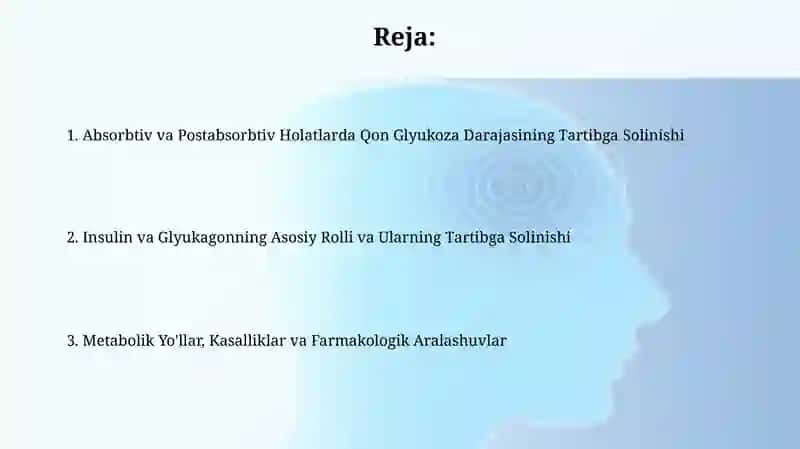 Reja:

1. Absorbtiv va Postabsorbtiv Holatlarda Qon Glyukoza Darajasining Tartibga Solinishi

2. Insulin va Glyukagonning Asosiy Rolli va Ularning Tartibga Solinishi

3. Metabolik Yo'llar, Kasalliklar va Farmakologik Aralashuvlar